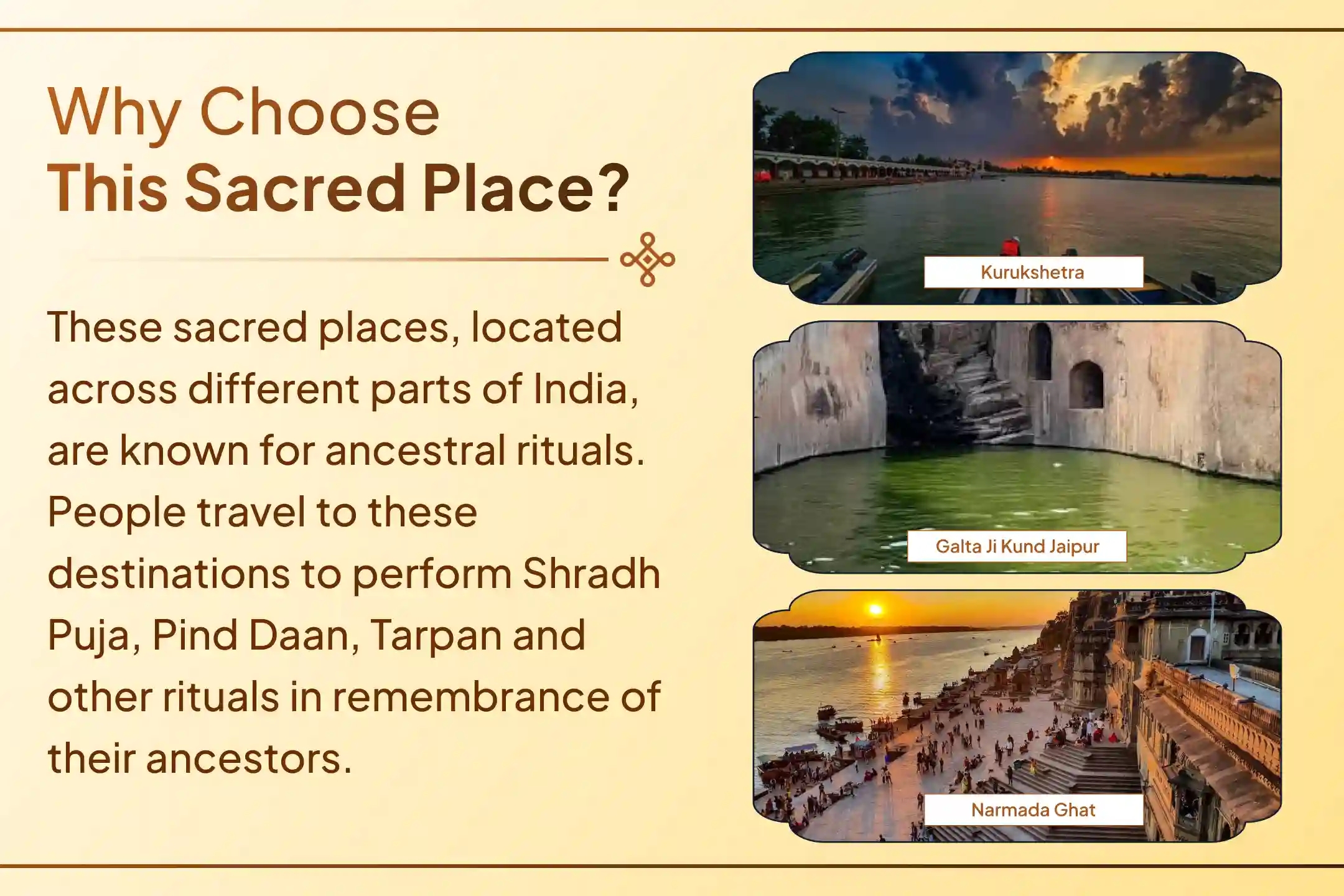 Why Choose
This Sacred Place?

These sacred places, located across different parts of India, are known for ancestral rituals. People travel to these destinations to perform Shradh Puja, Pind Daan, Tarpan and other rituals in remembrance of their ancestors.

Kurukshetra

Galta Ji Kund Jaipur

Narmada Ghat